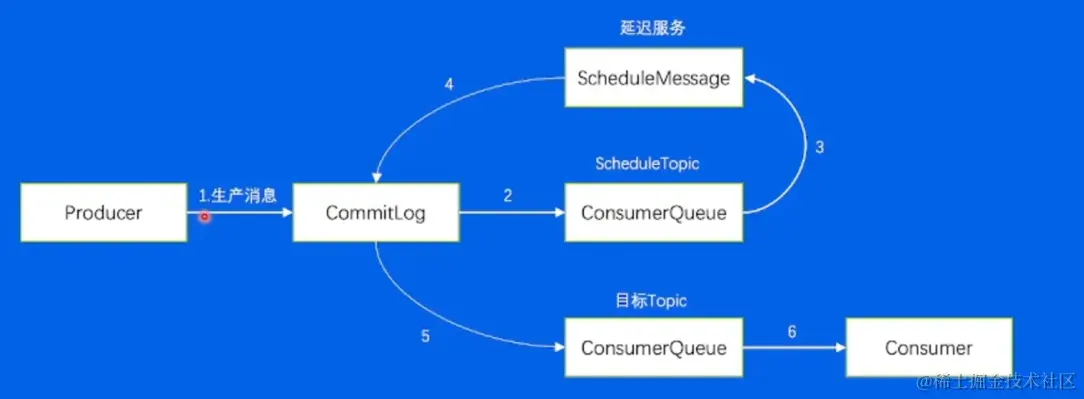 延迟服务

ScheduleMessage

4

3

ScheduleTopic

Producer

1.生产消息

CommitLog

2

ConsumerQueue

目标Topic

5

ConsumerQueue

6

Consumer

@稀土掘金技术社区